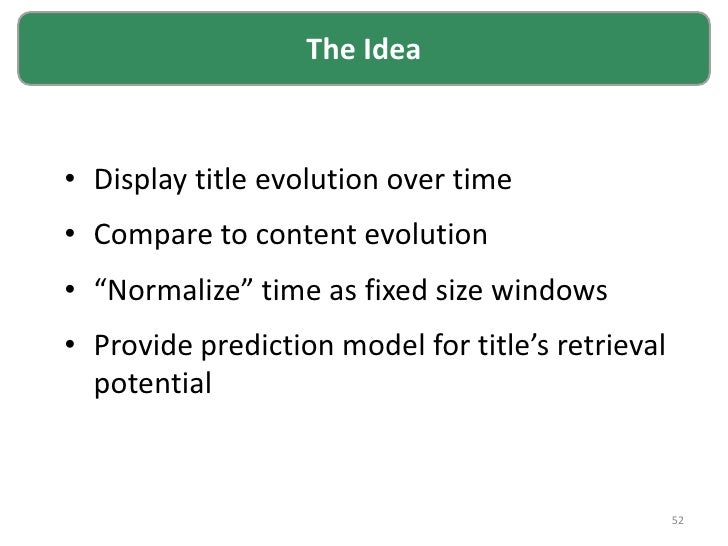 The Idea

• Display title evolution over time
• Compare to content evolution
• “Normalize” time as fixed size windows
• Provide prediction model for title’s retrieval potential

52